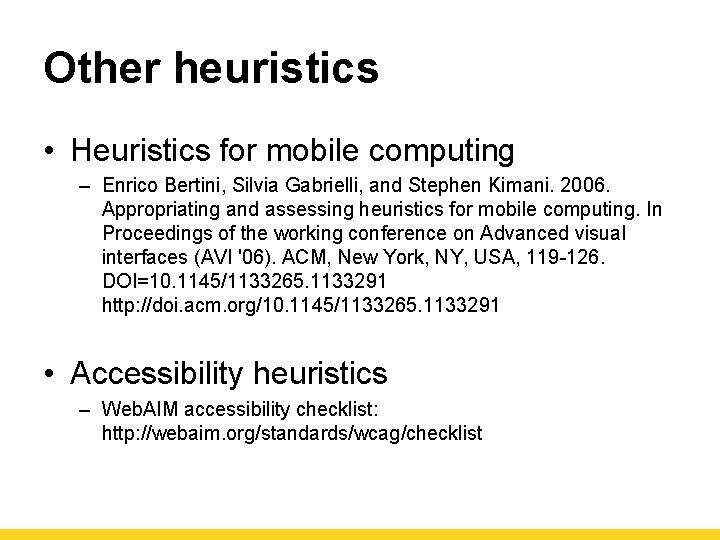 Other heuristics

• Heuristics for mobile computing

– Enrico Bertini, Silvia Gabrielli, and Stephen Kimani. 2006. Appropriating and assessing heuristics for mobile computing. In Proceedings of the working conference on Advanced visual interfaces (AVI '06). ACM, New York, NY, USA, 119-126. DOI=10.1145/1133265.1133291 http://doi.acm.org/10.1145/1133265.1133291

• Accessibility heuristics

– WebAIM accessibility checklist: http://webaim.org/standards/wcag/checklist